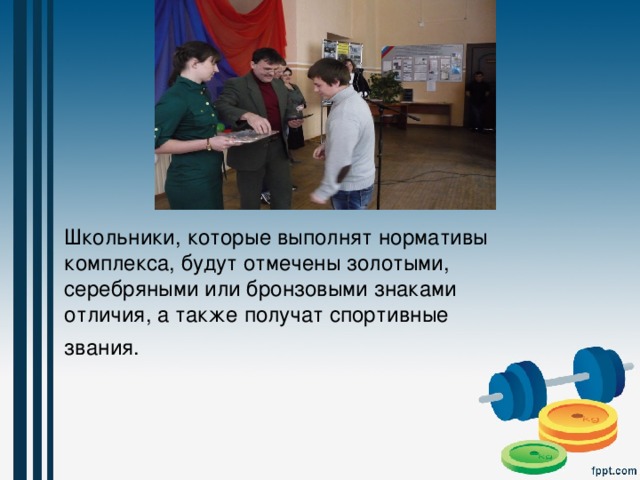 Школьники, которые выполнят нормативы комплекса, будут отмечены золотыми, серебряными или бронзовыми знаками отличия, а также получат спортивные звания.

kg

kg

fppt.com